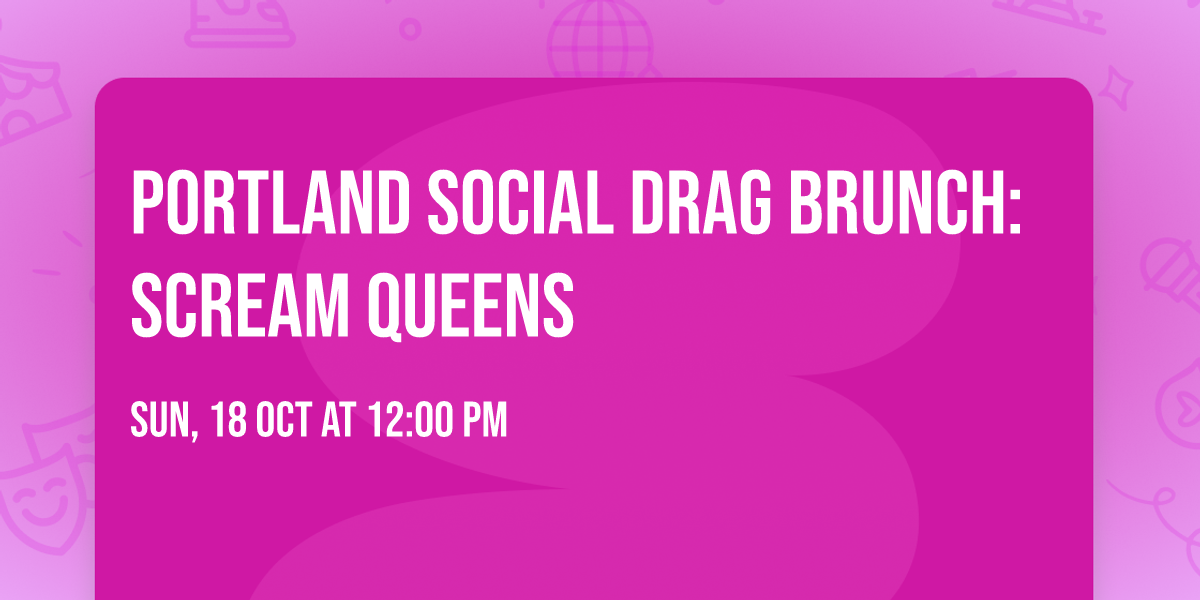 PORTLAND SOCIAL DRAG BRUNCH: SCREAM QUEENS

SUN, 18 OCT AT 12:00 PM